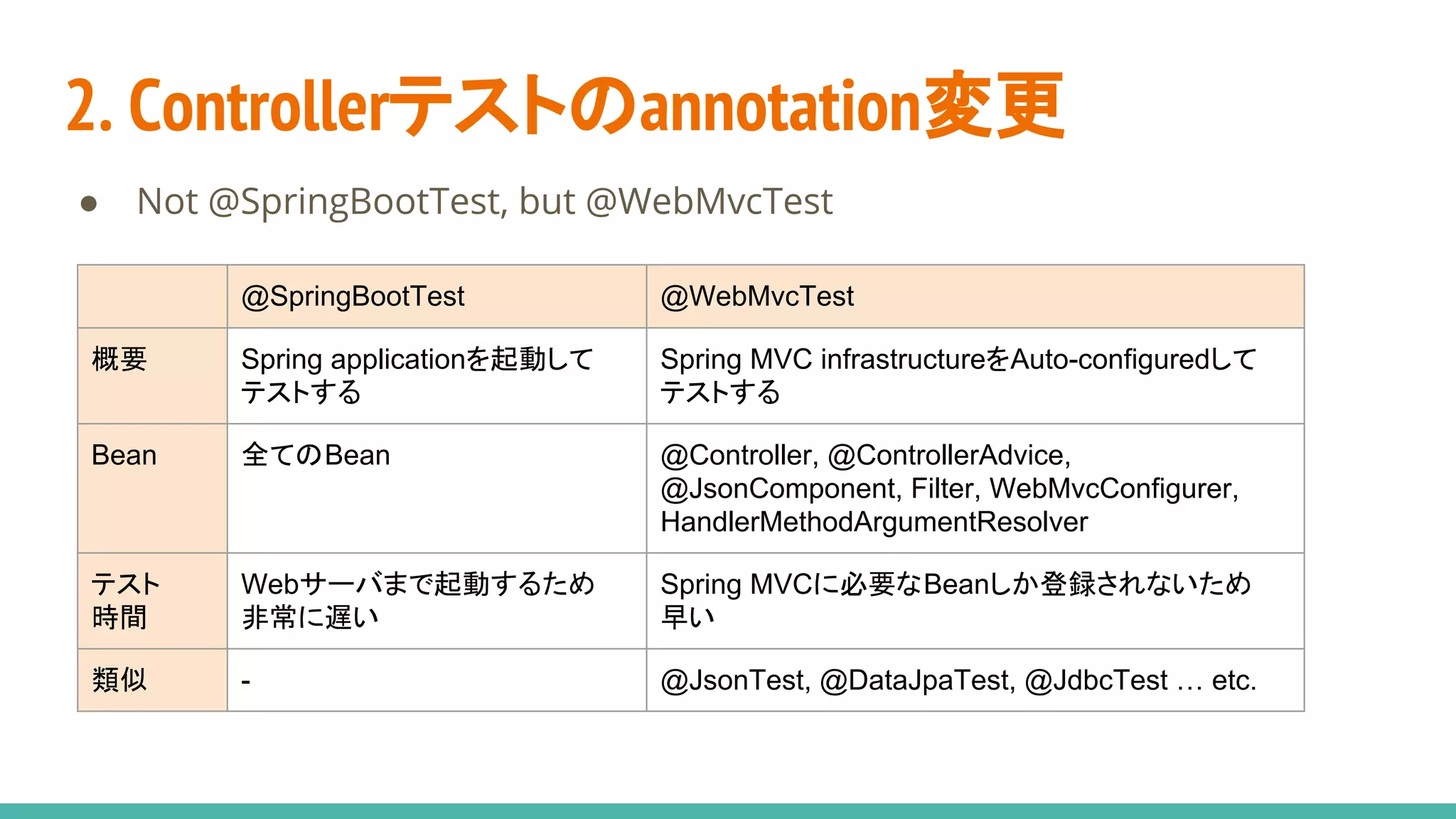 2. Controllerテストのannotation変更

● Not @SpringBootTest, but @WebMvcTest

| | @SpringBootTest | @WebMvcTest |
|---|---|---|
| 概要 | Spring applicationを起動してテストする | Spring MVC infrastructureをAuto-configuredしてテストする |
| Bean | 全てのBean | @Controller, @ControllerAdvice, @JsonComponent, Filter, WebMvcConfigurer, HandlerMethodArgumentResolver |
| テスト時間 | Webサーバまで起動するため非常に遅い | Spring MVCに必要なBeanしか登録されないため早い |
| 類似 | - | @JsonTest, @DataJpaTest, @JdbcTest … etc. |